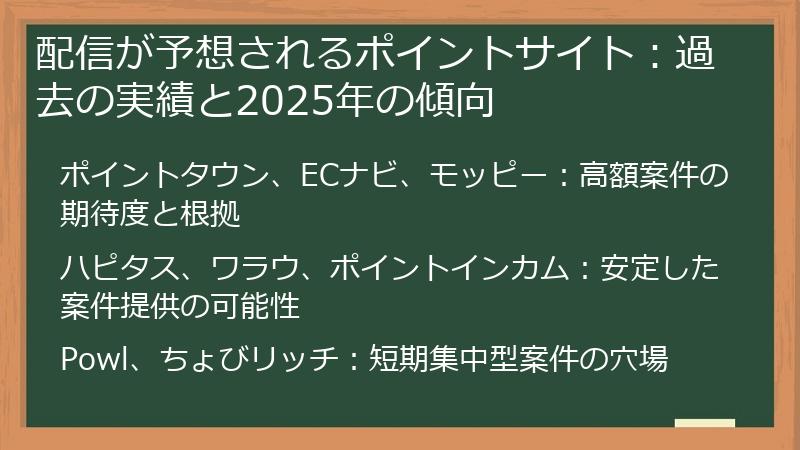 配信が予想されるポイントサイト：過去の実績と2025年の傾向

ポイントタウン、ECナビ、モッピー：高額案件の期待度と根拠

ハピタス、ワラウ、ポイントインカム：安定した案件提供の可能性

Powl、ちょびリッチ：短期集中型案件の穴場